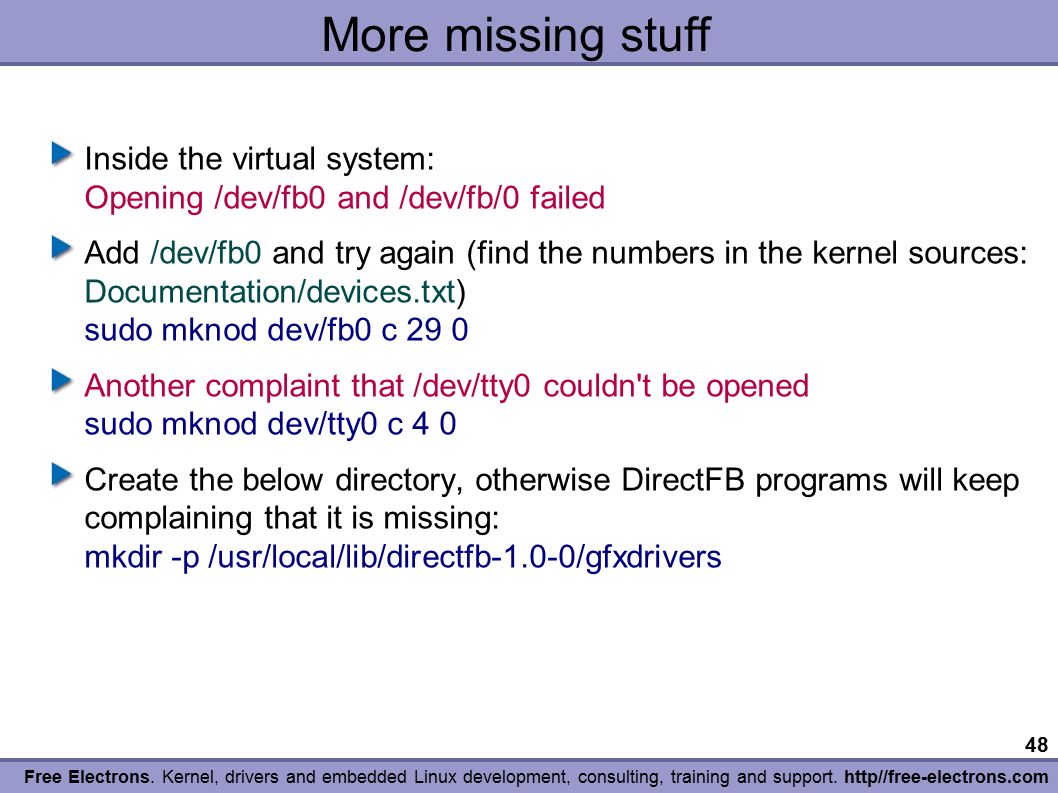 More missing stuff

Inside the virtual system:
Opening /dev/fb0 and /dev/fb/0 failed

Add /dev/fb0 and try again (find the numbers in the kernel sources: Documentation/devices.txt)
sudo mknod dev/fb0 c 29 0

Another complaint that /dev/tty0 couldn't be opened
sudo mknod dev/tty0 c 4 0

Create the below directory, otherwise DirectFB programs will keep complaining that it is missing:
mkdir -p /usr/local/lib/directfb-1.0-0/gfxdrivers

48

Free Electrons. Kernel, drivers and embedded Linux development, consulting, training and support. http//free-electrons.com